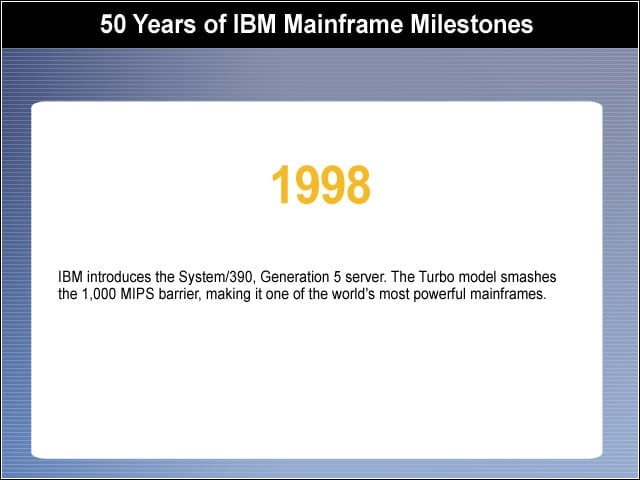 50 Years of IBM Mainframe Milestones

1998

IBM introduces the System/390, Generation 5 server. The Turbo model smashes the 1,000 MIPS barrier, making it one of the world's most powerful mainframes.